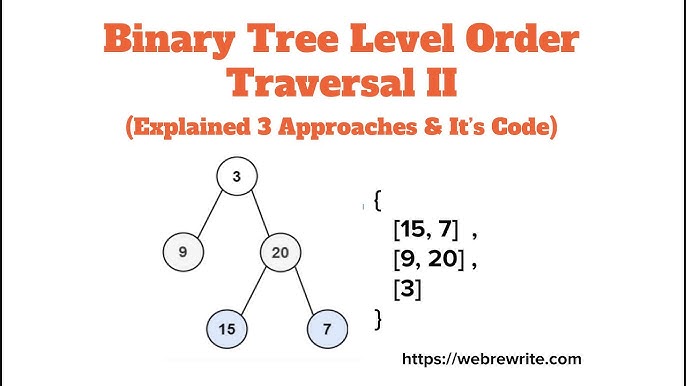 Binary Tree Level Order Traversal II

(Explained 3 Approaches & It's Code)

3

9

20

15

7

{
[15, 7] ,
[9, 20] ,
[3]
}

https://webrewrite.com